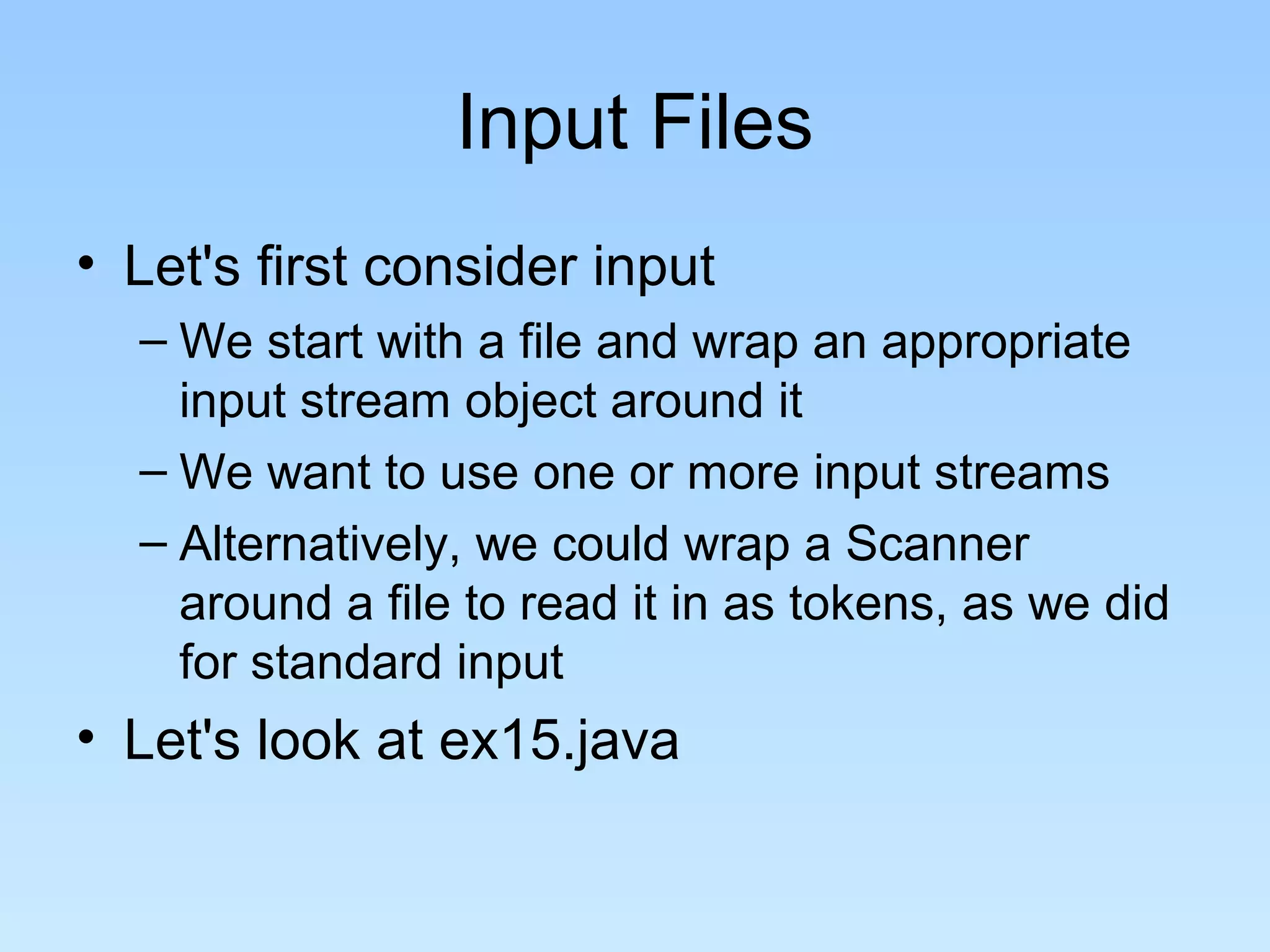 Input Files

• Let's first consider input
  – We start with a file and wrap an appropriate input stream object around it
  – We want to use one or more input streams
  – Alternatively, we could wrap a Scanner around a file to read it in as tokens, as we did for standard input
• Let's look at ex15.java